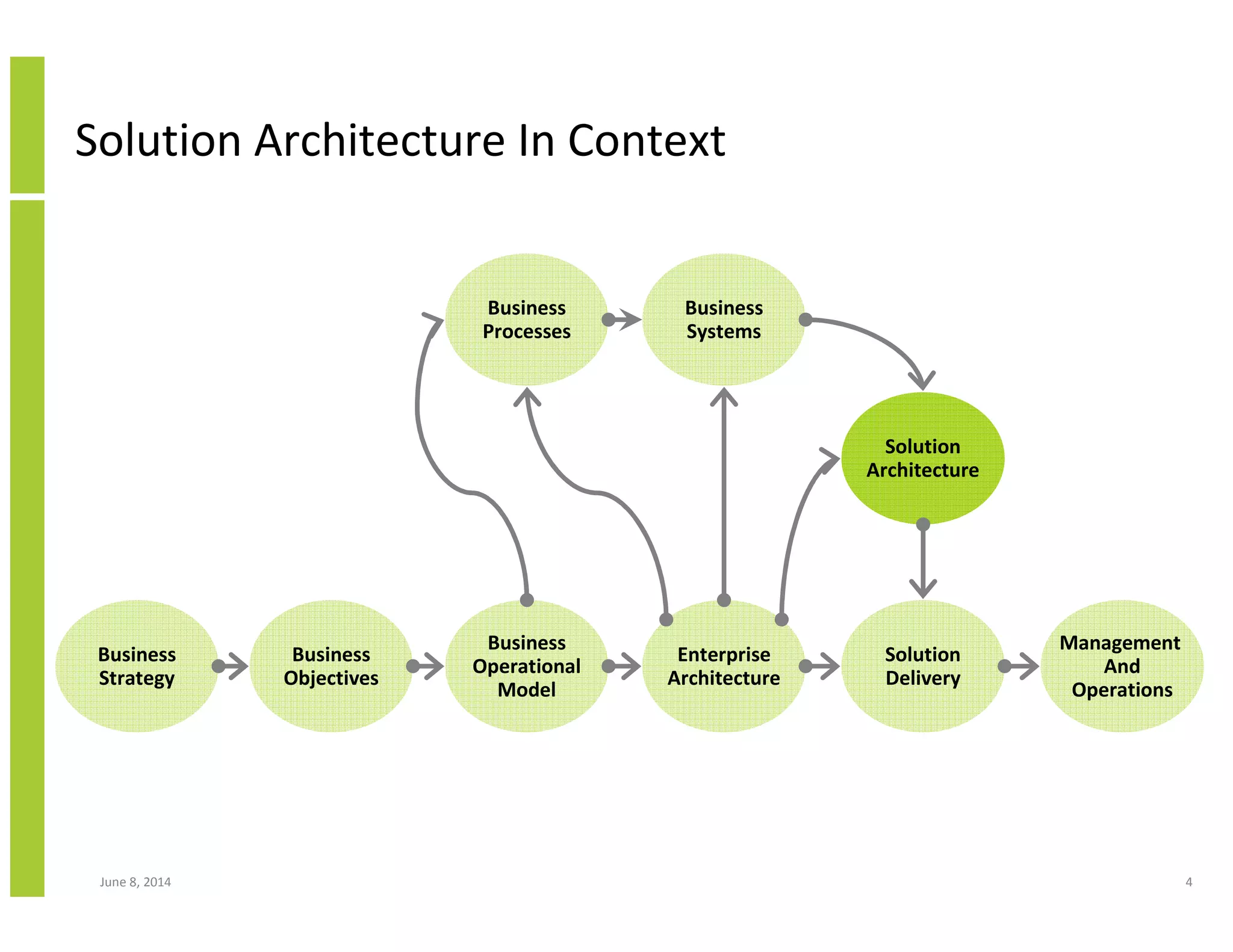 Solution Architecture In Context

Business Processes

Business Systems

Solution Architecture

Business Strategy

Business Objectives

Business Operational Model

Enterprise Architecture

Solution Delivery

Management And Operations

June 8, 2014

4